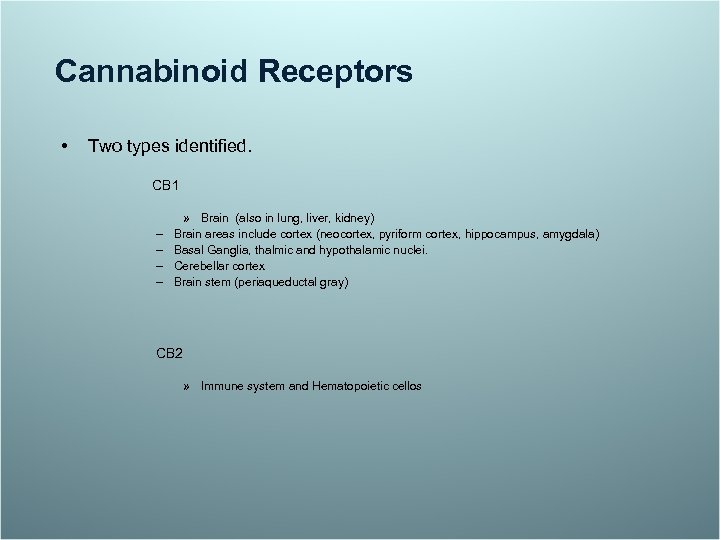 Cannabinoid Receptors

• Two types identified.

CB1

» Brain (also in lung, liver, kidney)
– Brain areas include cortex (neocortex, pyriform cortex, hippocampus, amygdala)
– Basal Ganglia, thalmic and hypothalamic nuclei.
– Cerebellar cortex
– Brain stem (periaqueductal gray)

CB2

» Immune system and Hematopoietic cellos